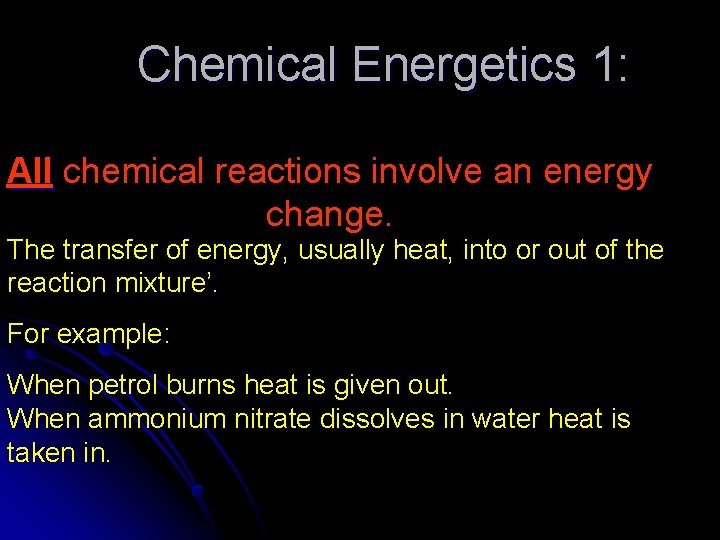 Chemical Energetics 1:

All chemical reactions involve an energy change.

The transfer of energy, usually heat, into or out of the reaction mixture’.

For example:

When petrol burns heat is given out.
When ammonium nitrate dissolves in water heat is taken in.